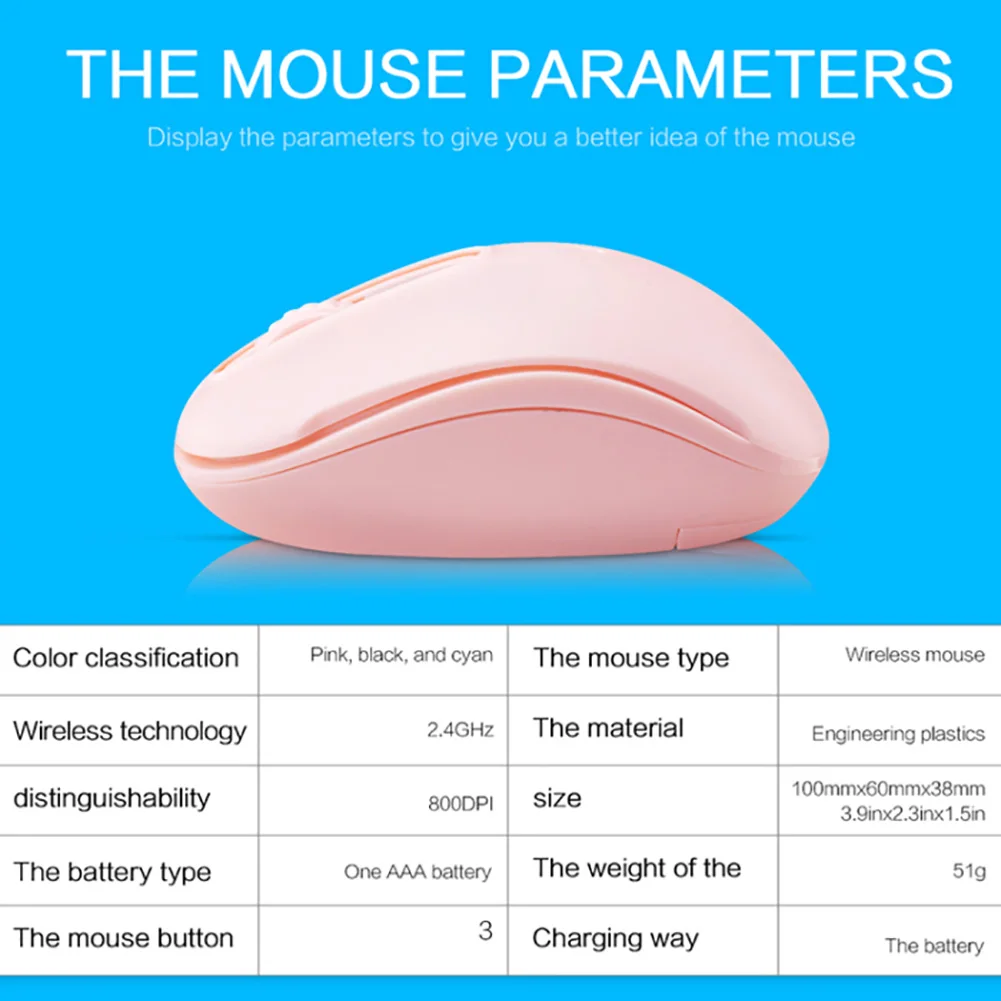 THE MOUSE PARAMETERS

Display the parameters to give you a better idea of the mouse

| Color classification | Pink, black, and cyan | The mouse type | Wireless mouse |
|---|---|---|---|
| Wireless technology | 2.4GHz | The material | Engineering plastics |
| distinguishability | 800DPI | size | 100mmx60mmx38mm 3.9inx2.3inx1.5in |
| The battery type | One AAA battery | The weight of the | 51g |
| The mouse button | 3 | Charging way | The battery |